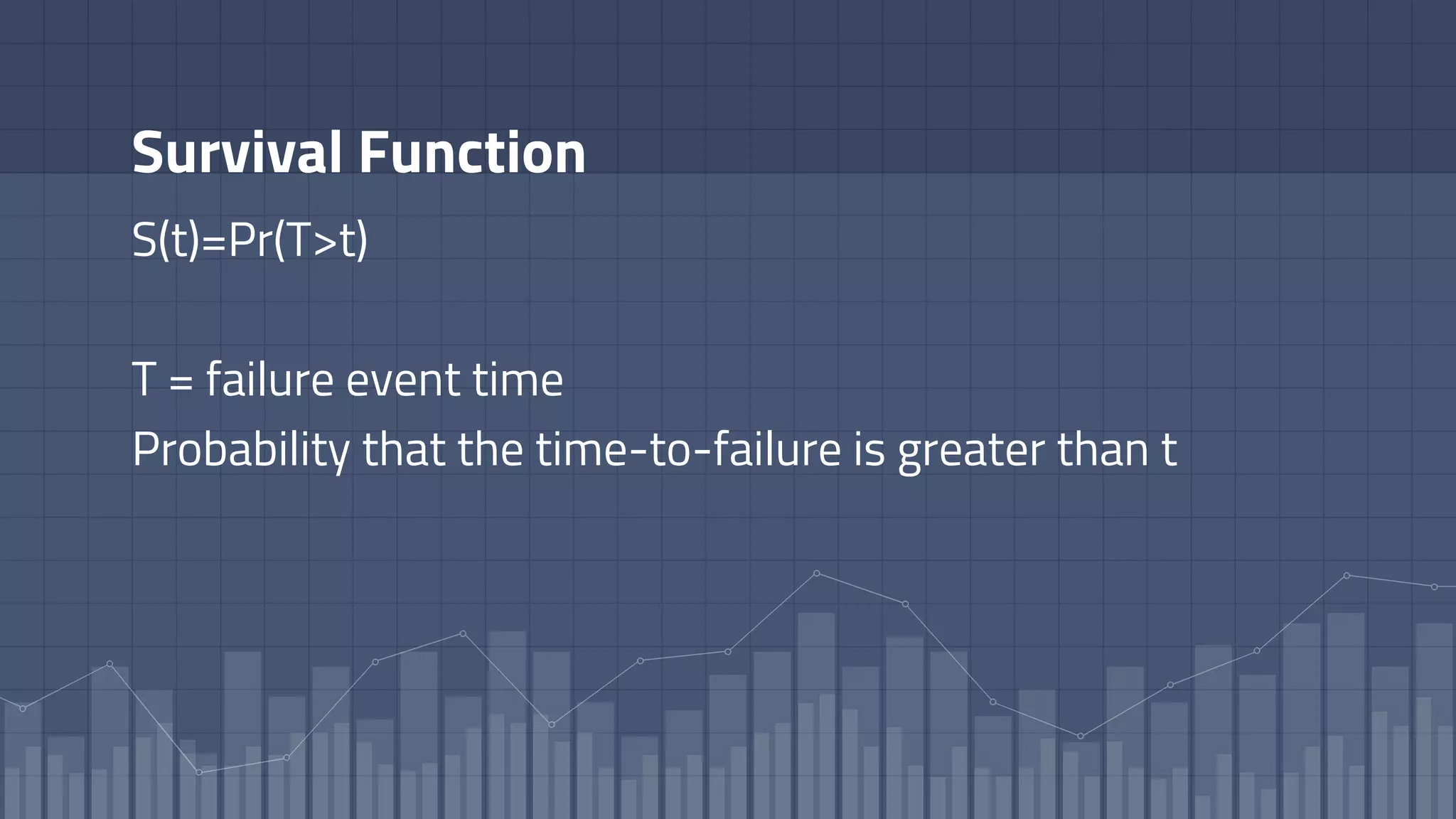 Survival Function

$S(t)=Pr(T>t)$

T = failure event time

Probability that the time-to-failure is greater than t